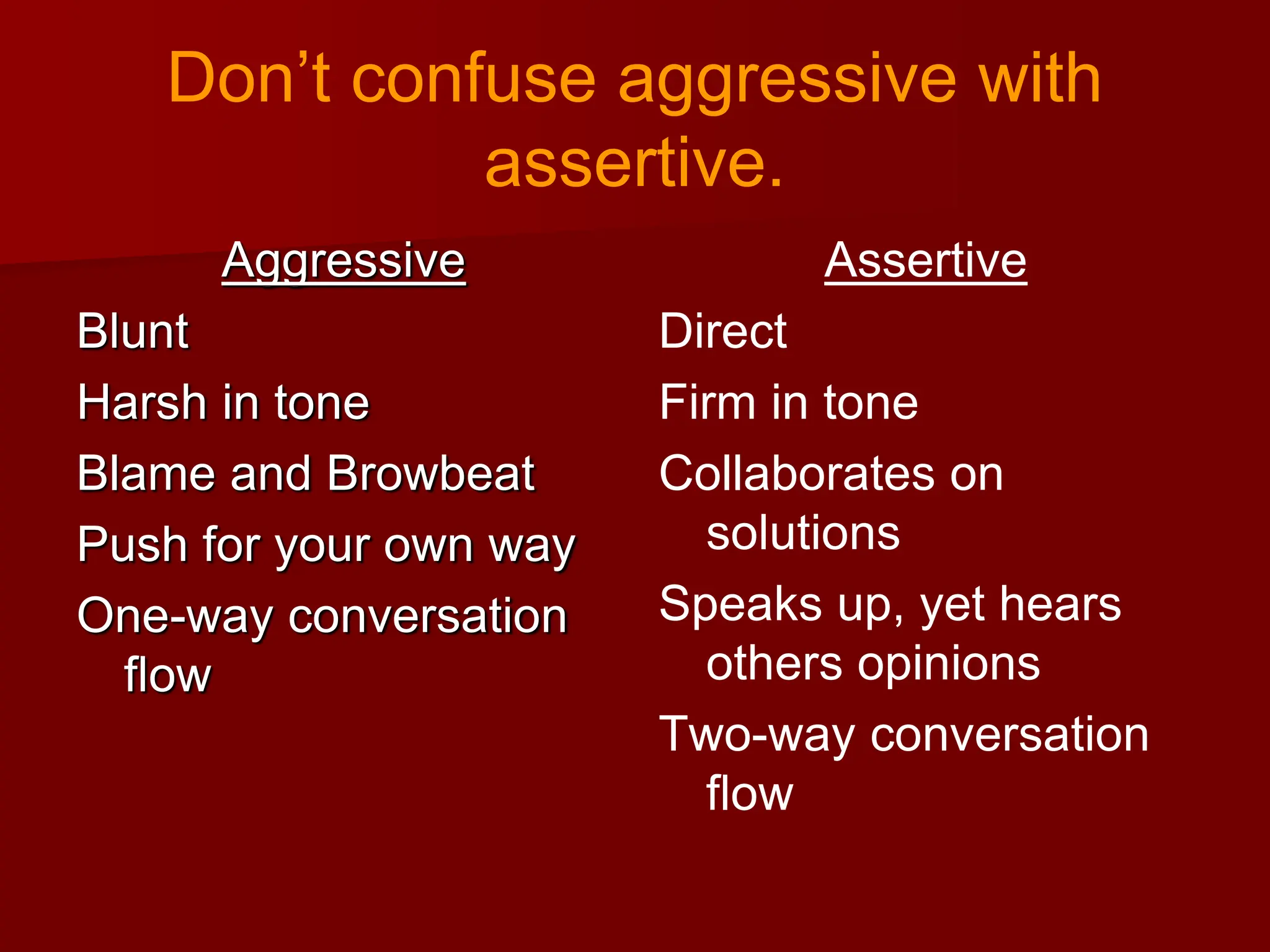 Don’t confuse aggressive with assertive.

Aggressive

Blunt

Harsh in tone

Blame and Browbeat

Push for your own way

One-way conversation flow

Assertive

Direct

Firm in tone

Collaborates on solutions

Speaks up, yet hears others opinions

Two-way conversation flow